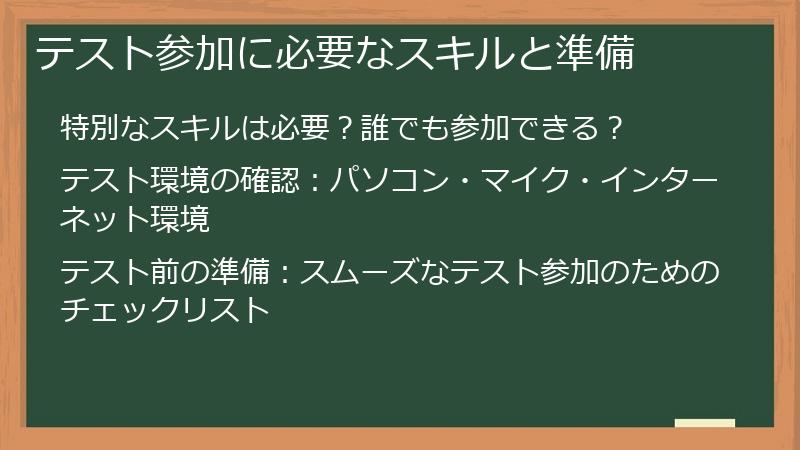 テスト参加に必要なスキルと準備

特別なスキルは必要？誰でも参加できる？

テスト環境の確認：パソコン・マイク・インターネット環境

テスト前の準備：スムーズなテスト参加のためのチェックリスト